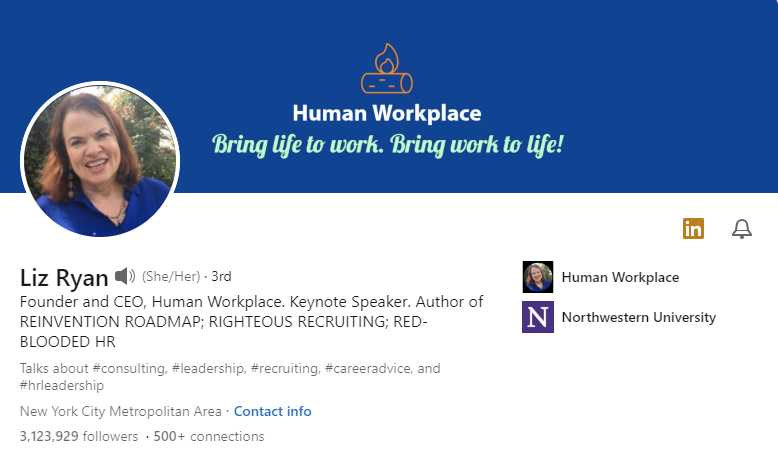 Human Workplace
Bring life to work. Bring work to life!

in

Liz Ryan (She/Her) · 3rd

Founder and CEO, Human Workplace. Keynote Speaker. Author of REINVENTION ROADMAP; RIGHTEOUS RECRUITING; RED-BLOODED HR

Talks about #consulting, #leadership, #recruiting, #careeradvice, and #hrleadership

New York City Metropolitan Area · Contact info

3,123,929 followers · 500+ connections

Human Workplace

N

Northwestern University